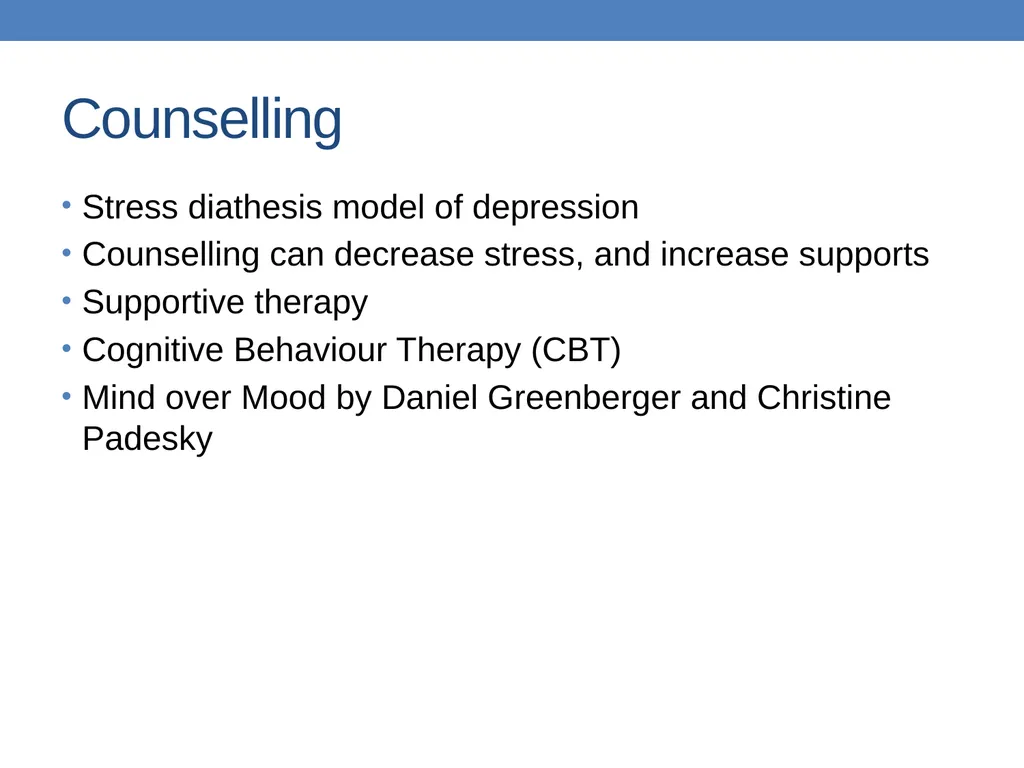 Counselling

• Stress diathesis model of depression
• Counselling can decrease stress, and increase supports
• Supportive therapy
• Cognitive Behaviour Therapy (CBT)
• Mind over Mood by Daniel Greenberger and Christine Padesky